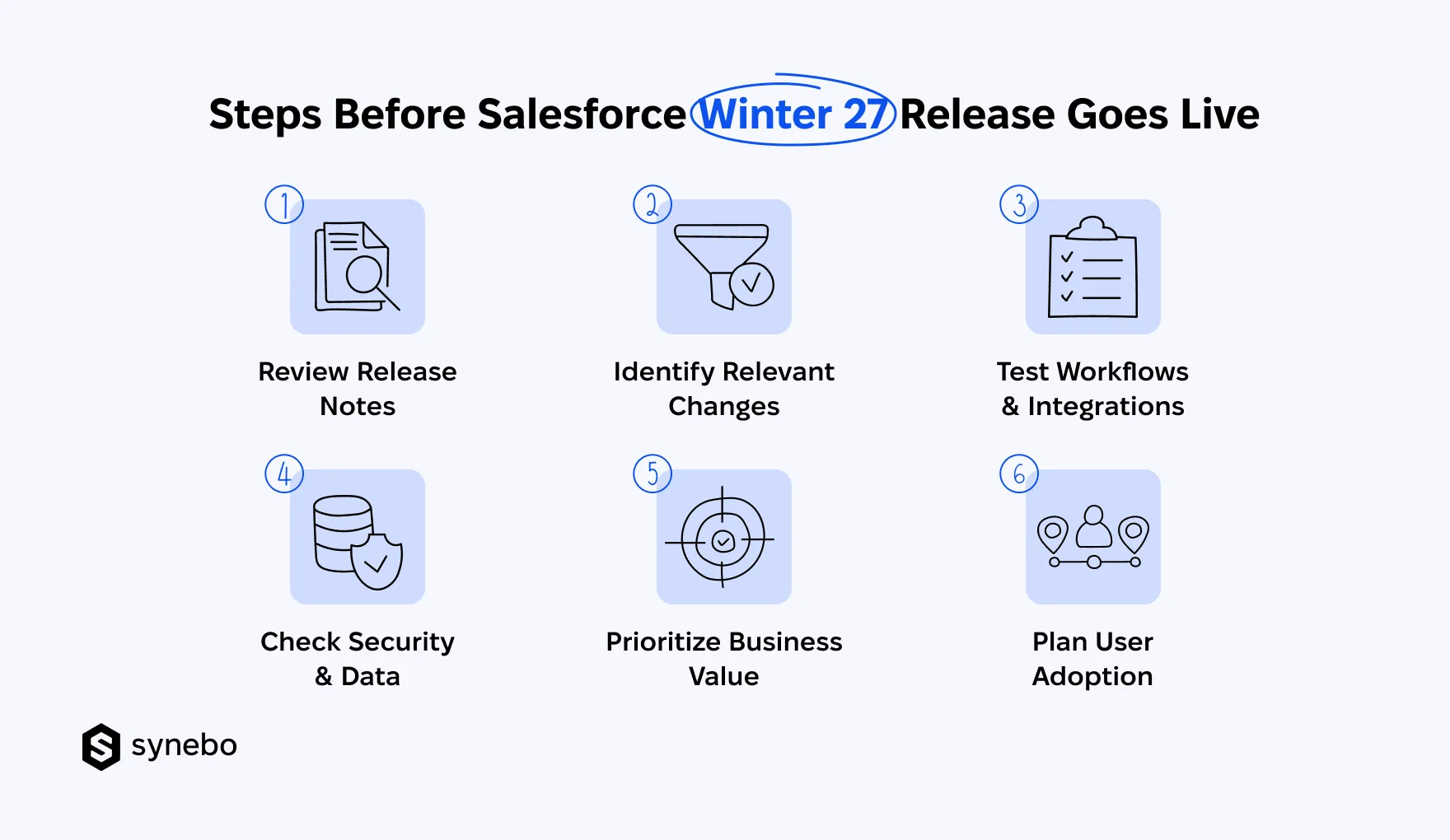 Steps Before Salesforce Winter 27 Release Goes Live

1
Review Release Notes

2
Identify Relevant Changes

3
Test Workflows & Integrations

4
Check Security & Data

5
Prioritize Business Value

6
Plan User Adoption

synebo